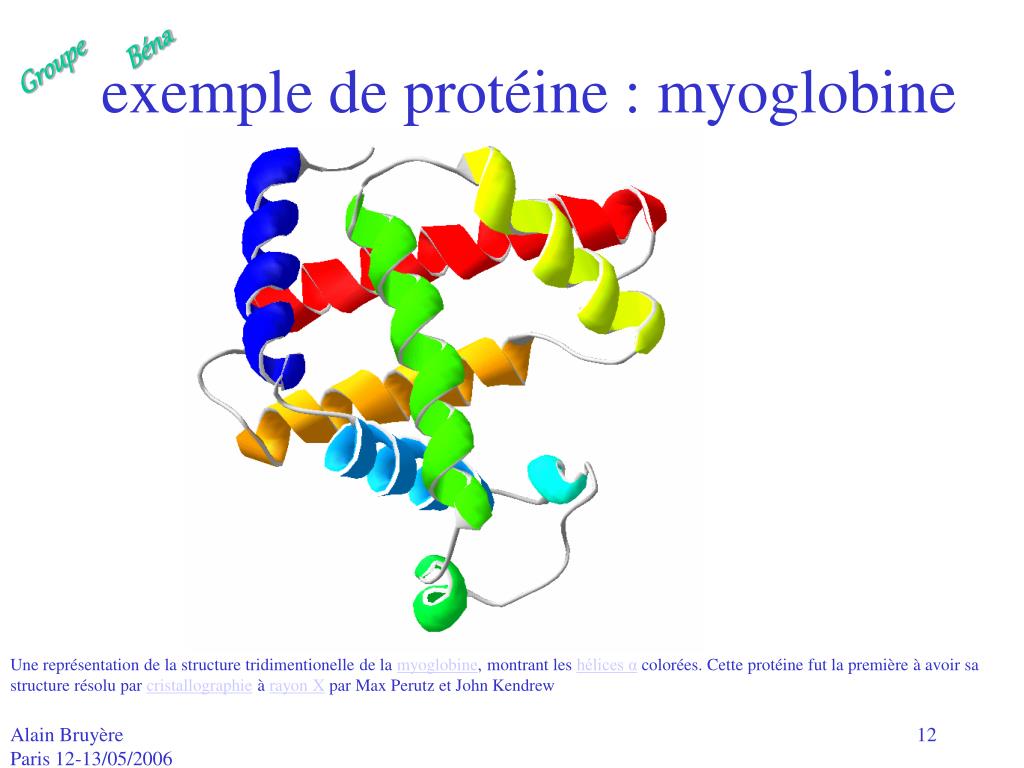 Groupe Béna

exemple de protéine : myoglobine

Une représentation de la structure tridimentionelle de la myoglobine, montrant les hélices α colorées. Cette protéine fut la première à avoir sa structure résolu par cristallographie à rayon X par Max Perutz et John Kendrew

Alain Bruyère
Paris 12-13/05/2006

12